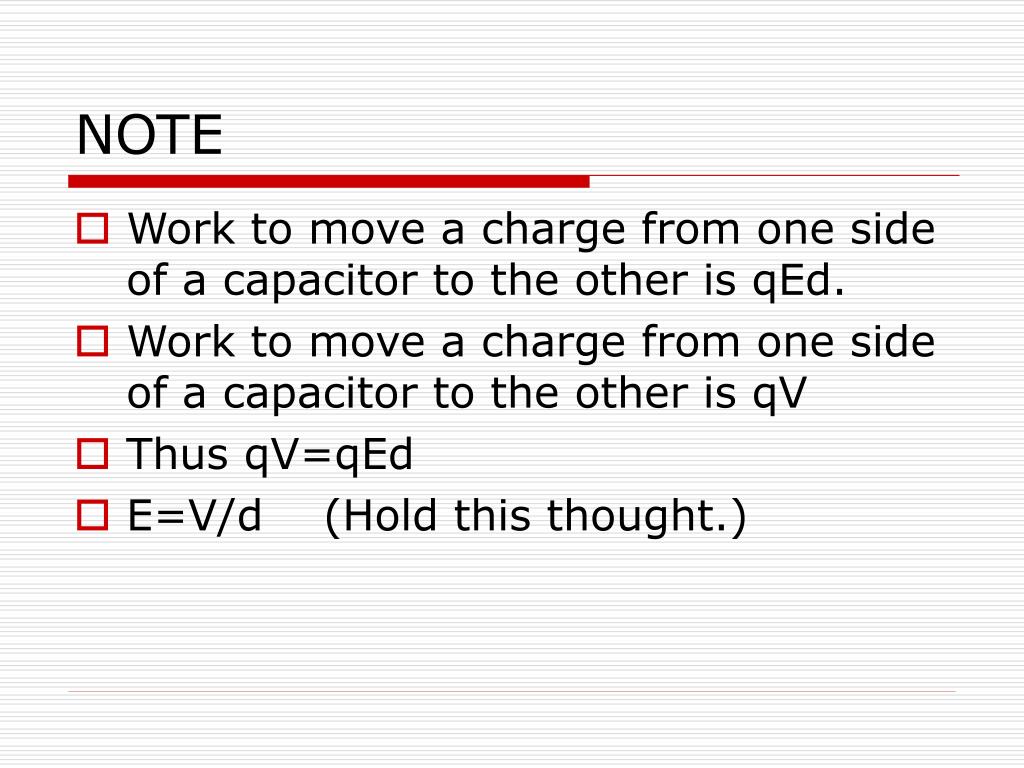 NOTE

Work to move a charge from one side of a capacitor to the other is qEd.

Work to move a charge from one side of a capacitor to the other is qV

Thus qV=qEd

E=V/d (Hold this thought.)